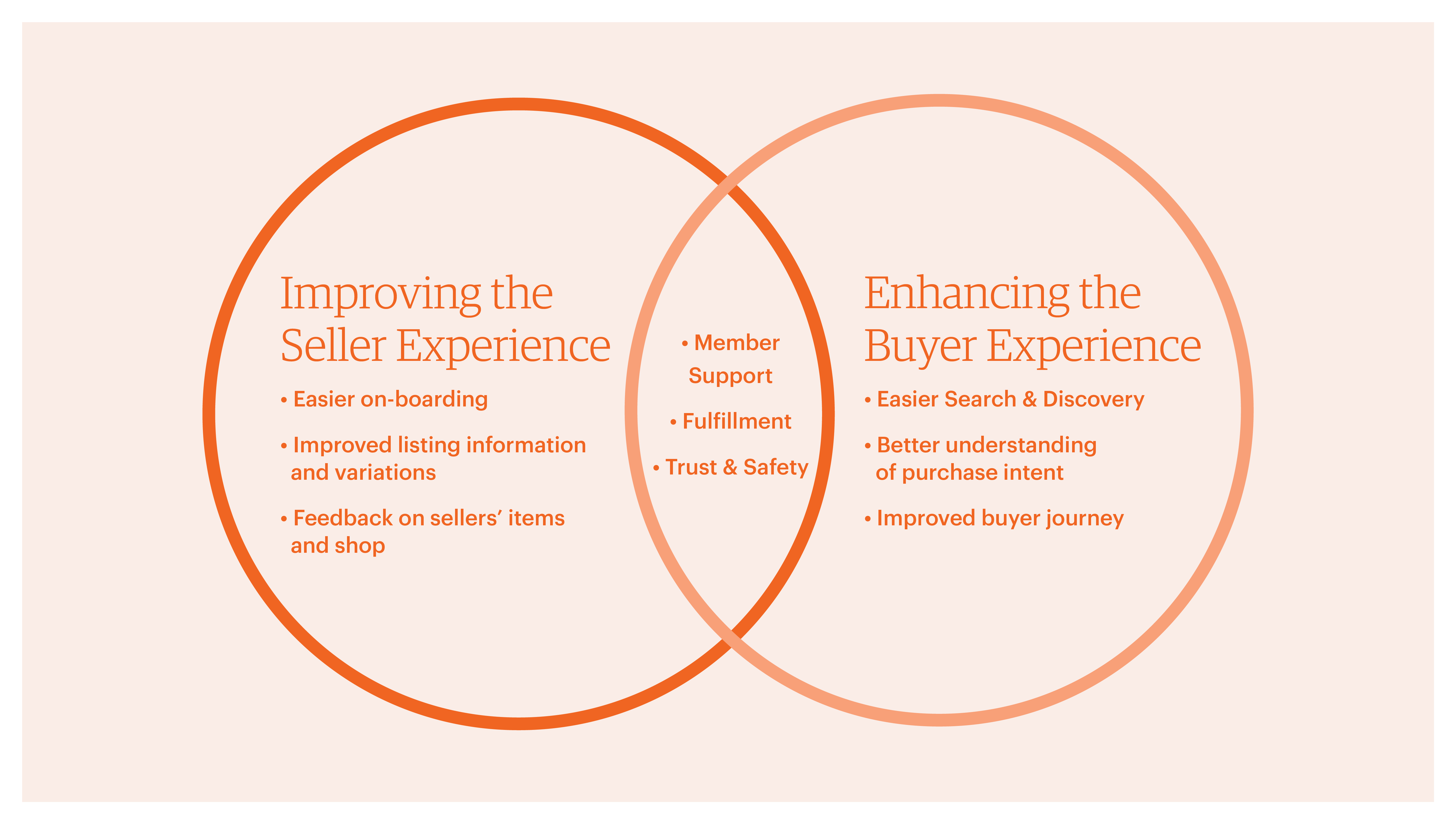 Improving the Seller Experience

• Easier on-boarding

• Improved listing information and variations

• Feedback on sellers' items and shop

• Member Support

• Fulfillment

• Trust & Safety

Enhancing the Buyer Experience

• Easier Search & Discovery

• Better understanding of purchase intent

• Improved buyer journey